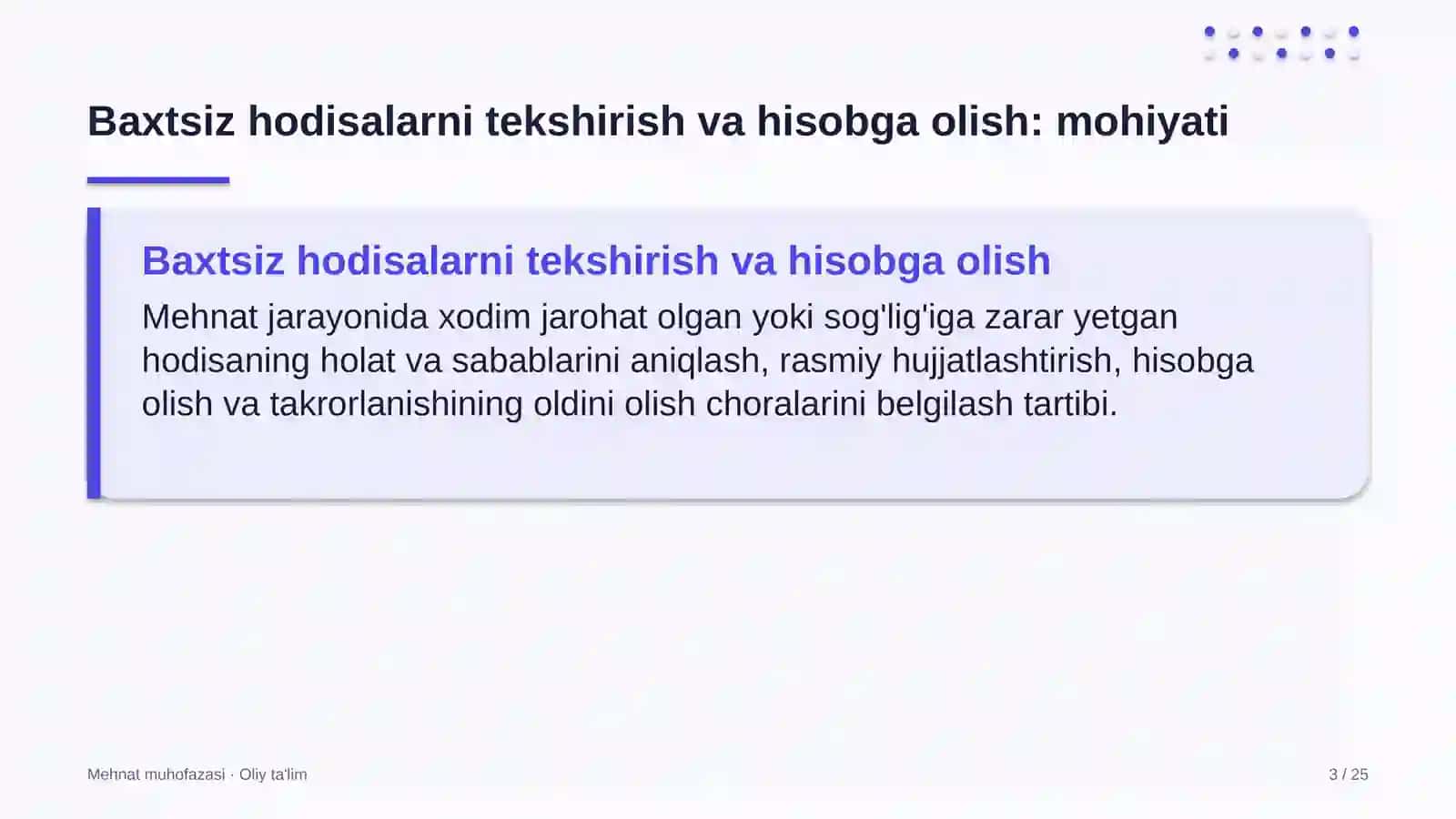 Baxtsiz hodisalarni tekshirish va hisobga olish: mohiyati

Baxtsiz hodisalarni tekshirish va hisobga olish

Mehnat jarayonida xodim jarohat olgan yoki sog'lig'iga zarar yetgan hodisaning holat va sabablarini aniqlash, rasmiy hujjatlashtirish, hisobga olish va takrorlanishining oldini olish choralarini belgilash tartibi.

Mehnat muhofazasi · Oliy ta'lim

3 / 25